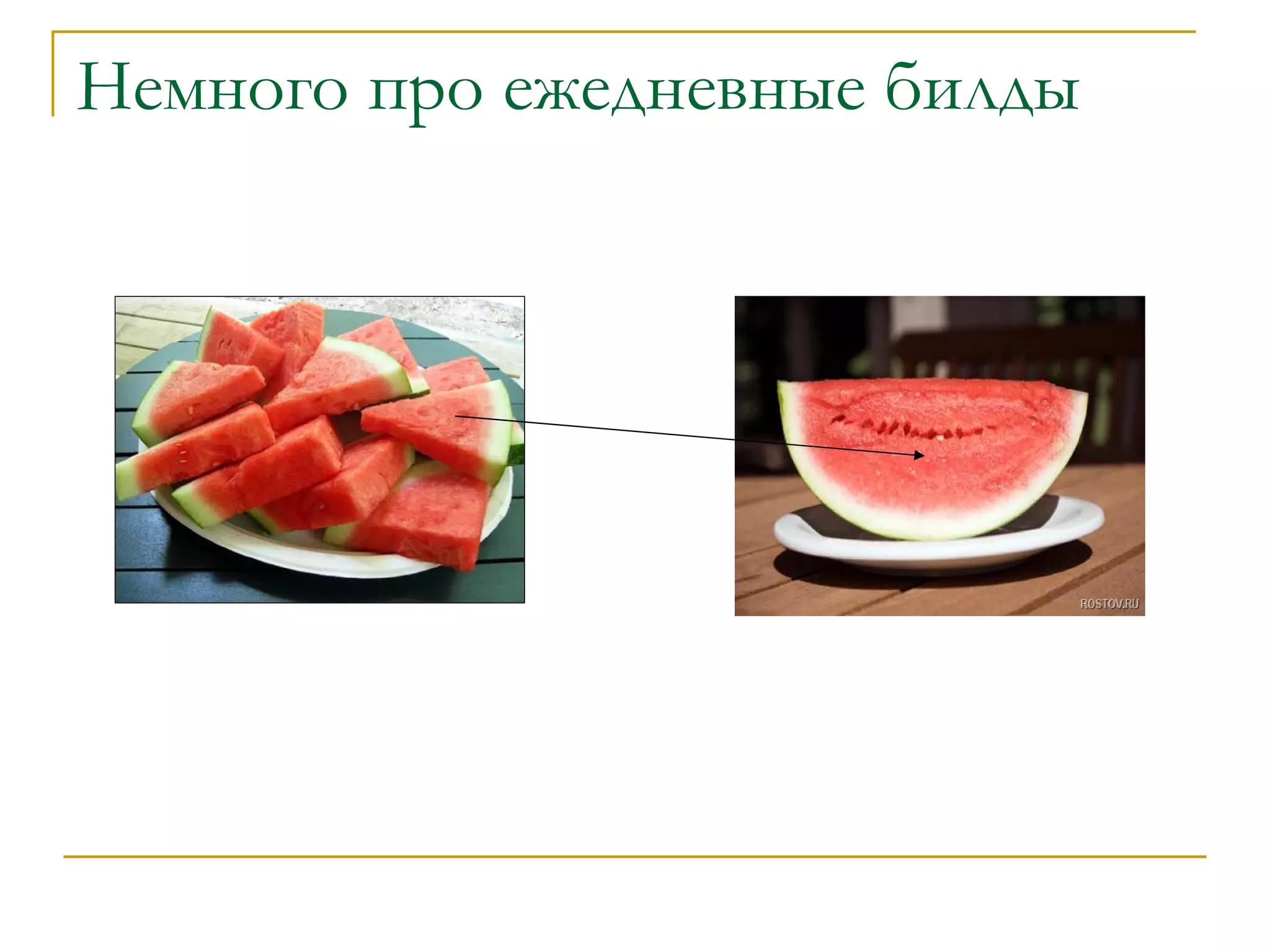 Немного про ежедневные билды

ROSTOV.RU